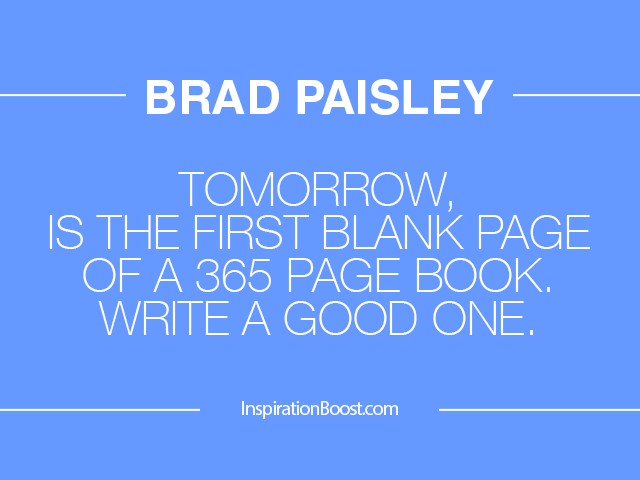 BRAD PAISLEY

TOMORROW,
IS THE FIRST BLANK PAGE OF A 365 PAGE BOOK. WRITE A GOOD ONE.

InspirationBoost.com